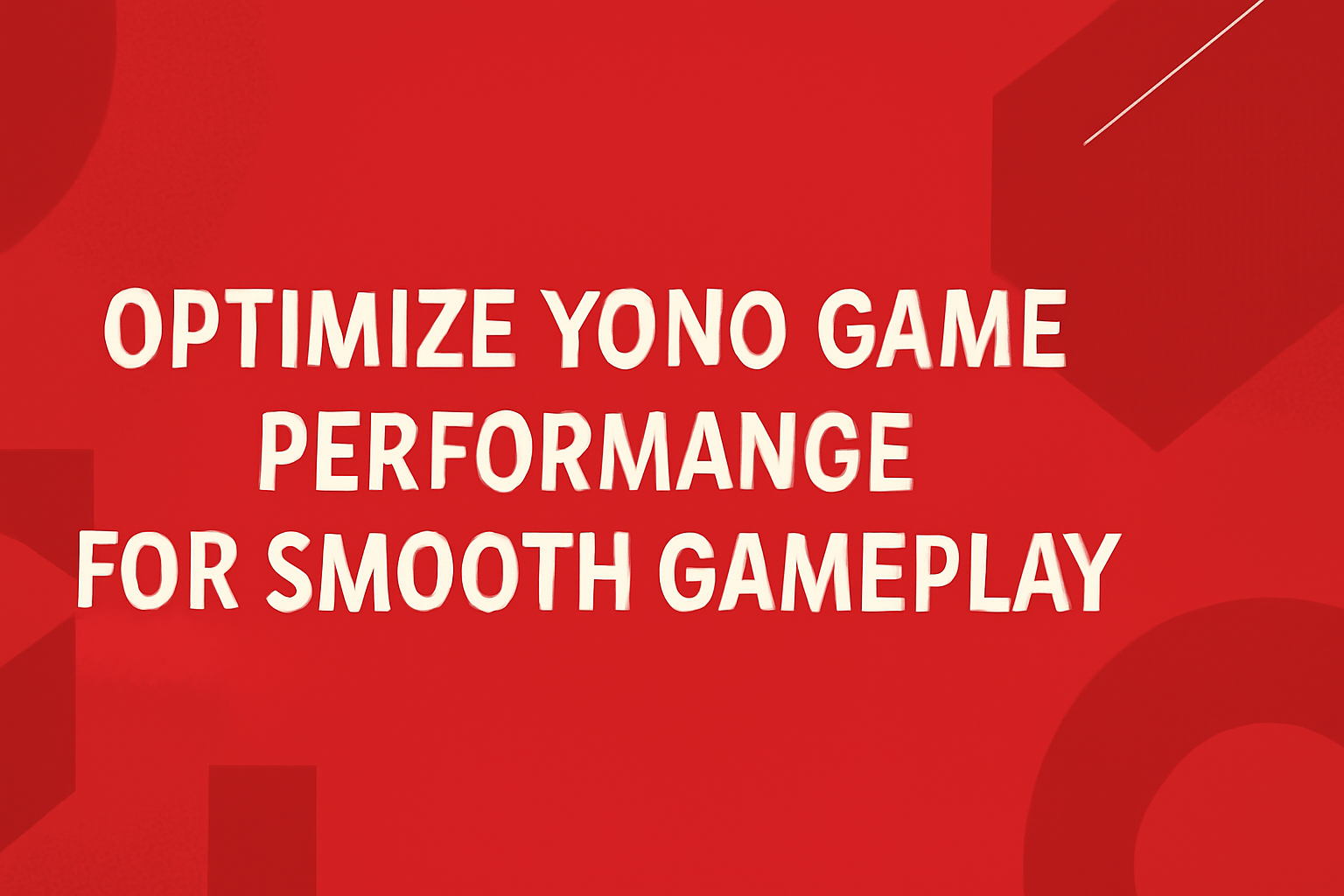 OPTIMIZE YONO GAME PERFORMANGE FOR SMOOTH GAMEPLAY